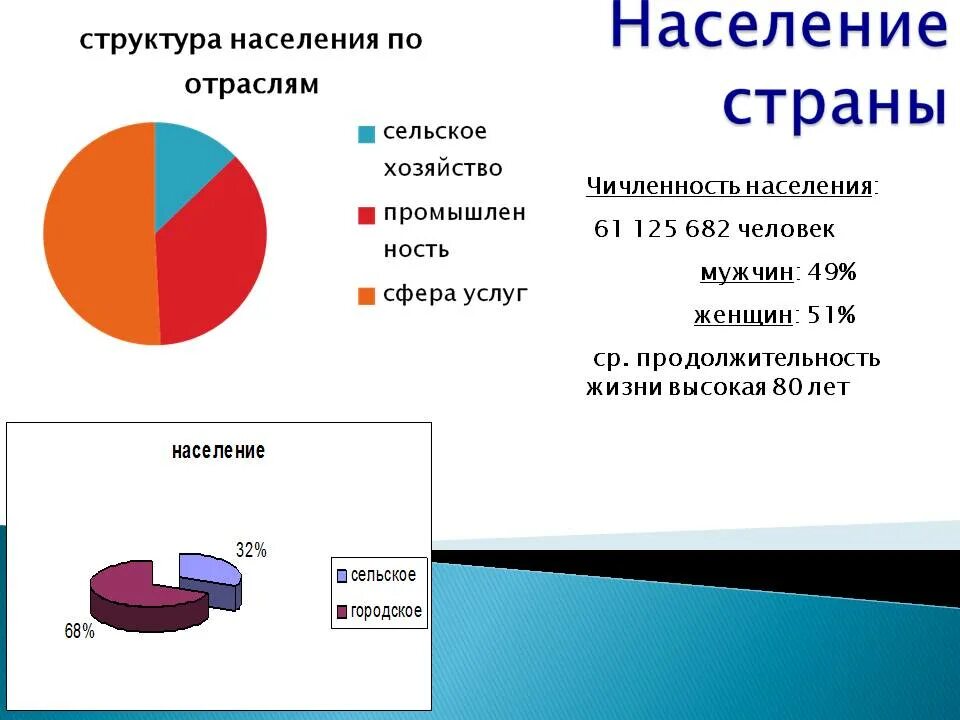 Население страны

структура населения по отраслям

сельское хозяйство

промышленность

сфера услуг

Чичленность населения:

61 125 682 человек

мужчин: 49%

женщин: 51%

ср. продолжительность жизни высокая 80 лет

население

32%

68%

сельское

городское